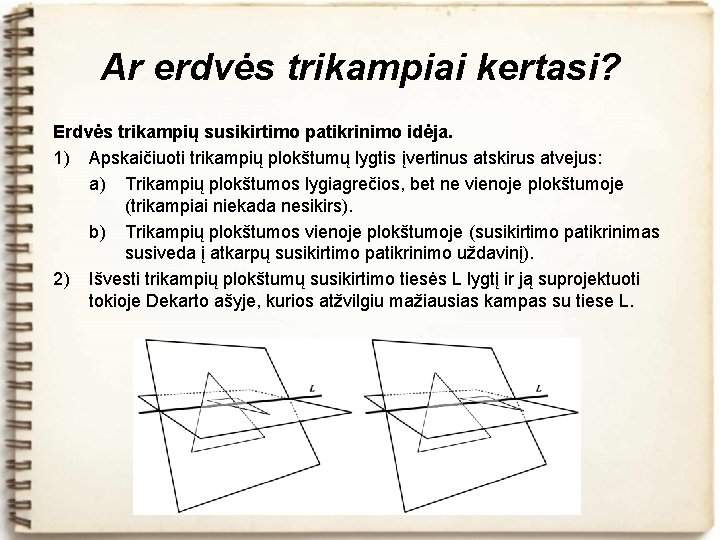 Ar erdvės trikampiai kertasi?

Erdvės trikampių susikirtimo patikrinimo idėja.

1) Apskaičiuoti trikampių plokštumų lygtis įvertinus atskirus atvejus:

a) Trikampių plokštumos lygiagrečios, bet ne vienoje plokštumoje (trikampiai niekada nesikirs).

b) Trikampių plokštumos vienoje plokštumoje (susikirtimo patikrinimas susiveda į atkarpų susikirtimo patikrinimo uždavinį).

2) Išvesti trikampių plokštumų susikirtimo tiesės L lygtį ir ją suprojektuoti tokioje Dekarto ašyje, kurios atžvilgiu mažiausias kampas su tiese L.

L

L